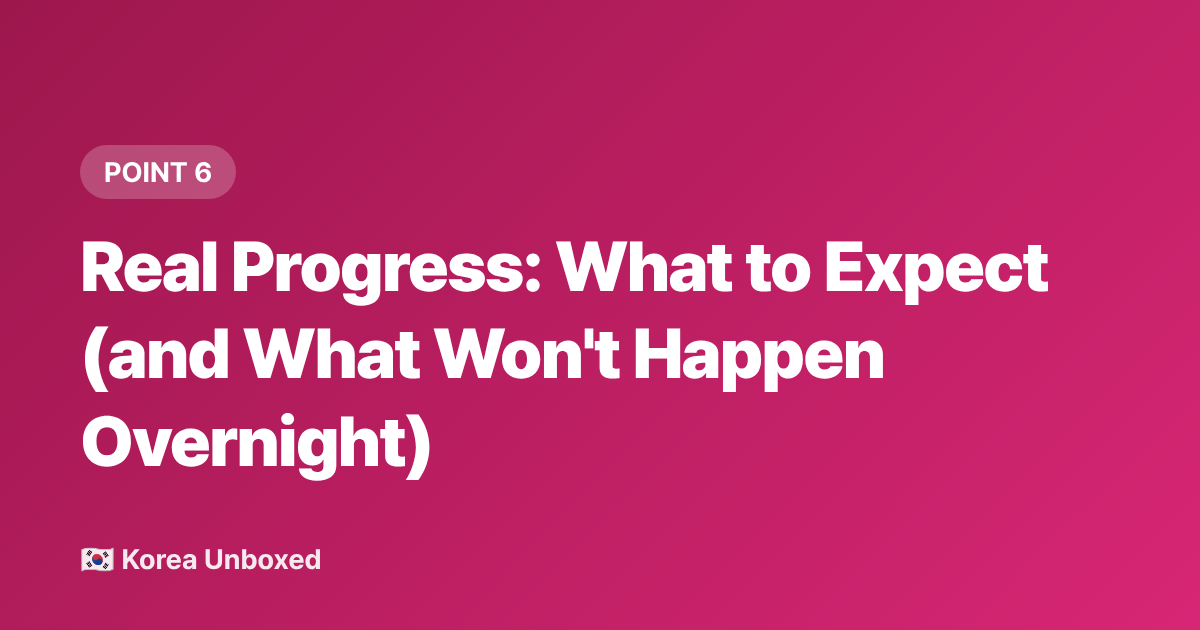 POINT 6

Real Progress: What to Expect (and What Won't Happen Overnight)

🇰🇷 Korea Unboxed